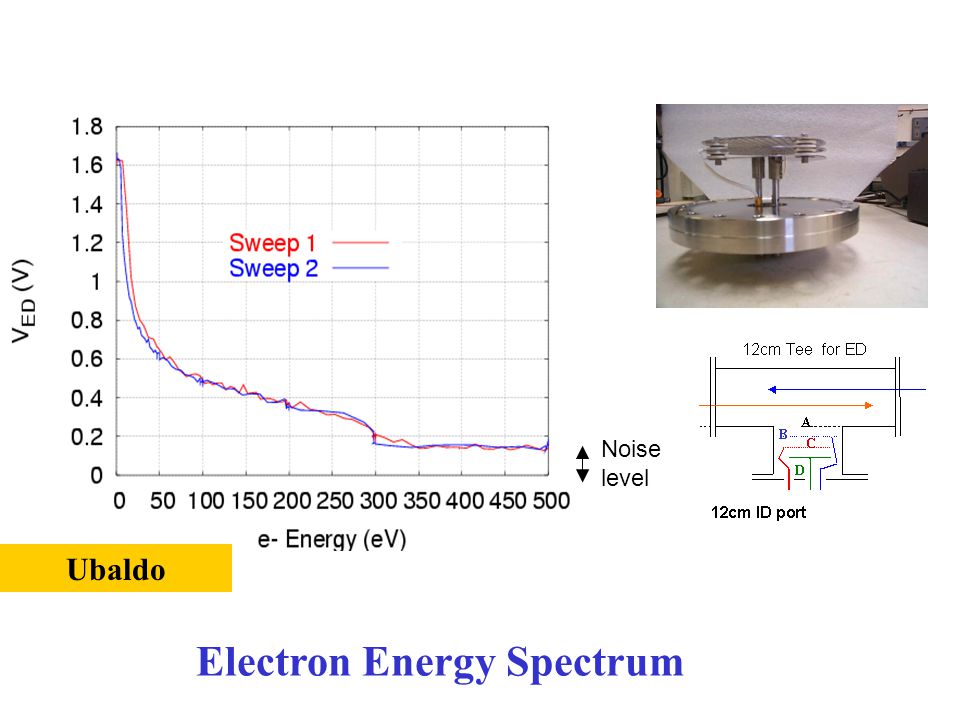 1.8
1.6
1.4
1.2
1
0.8
0.6
0.4
0.2
0

$V_{ED}$ (V)

Sweep 1
Sweep 2

0 50 100 150 200 250 300 350 400 450 500

e- Energy (eV)

Noise level

12cm Tee for ED

A
B
C
D

12cm ID port

Ubaldo

Electron Energy Spectrum